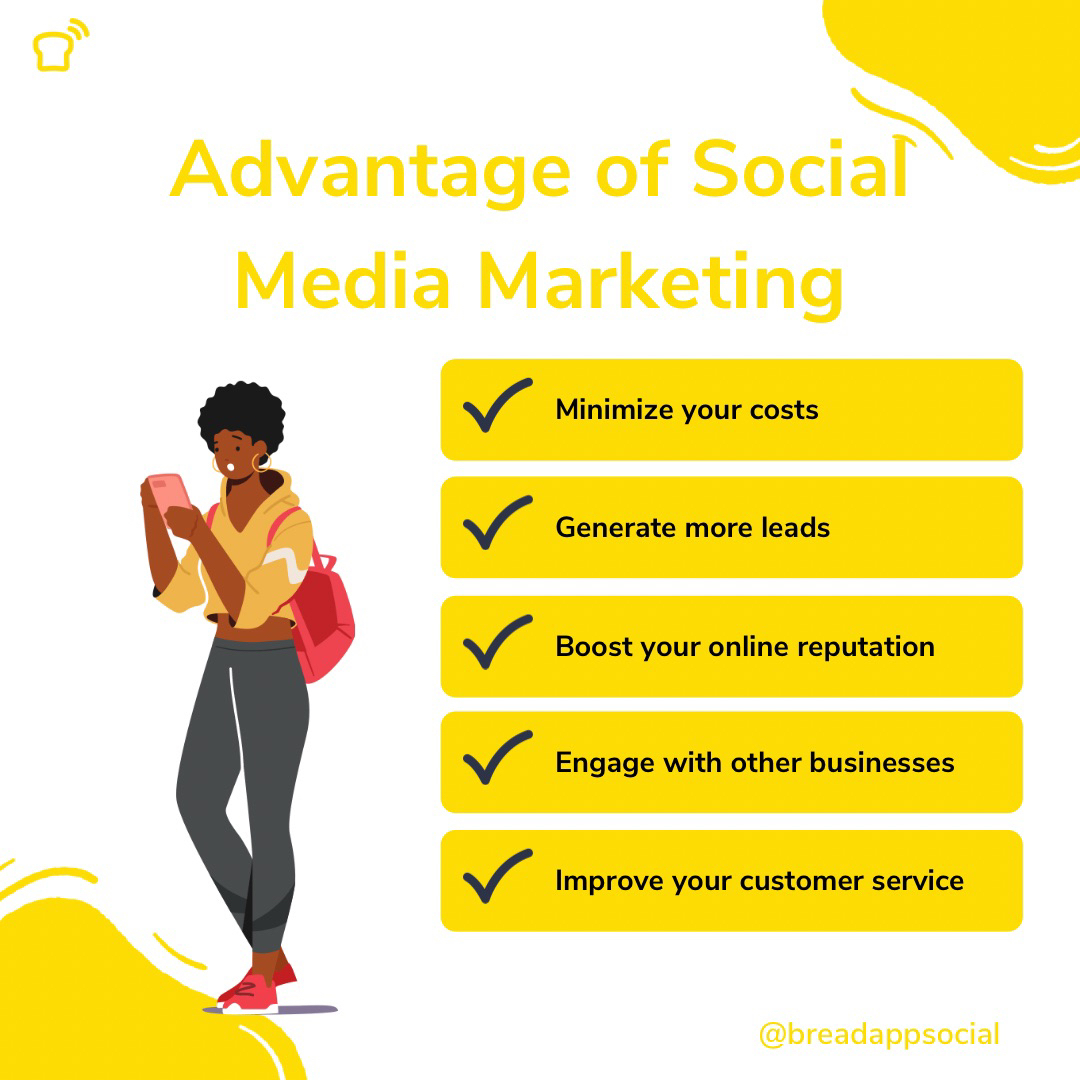 Advantage of Social Media Marketing

Minimize your costs

Generate more leads

Boost your online reputation

Engage with other businesses

Improve your customer service

@breadappsocial